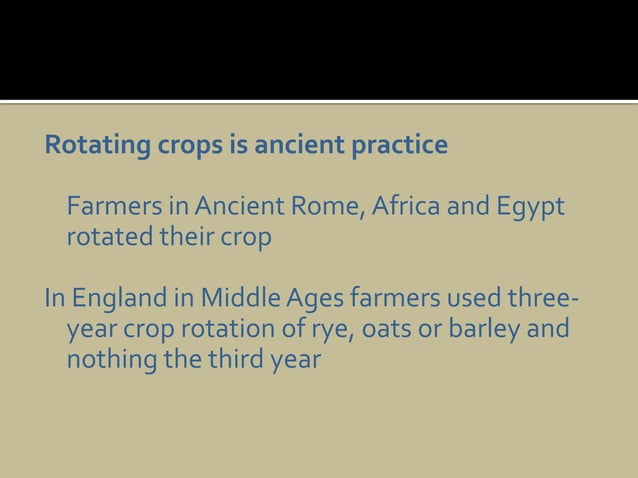 Rotating crops is ancient practice

Farmers in Ancient Rome, Africa and Egypt rotated their crop

In England in Middle Ages farmers used three-year crop rotation of rye, oats or barley and nothing the third year